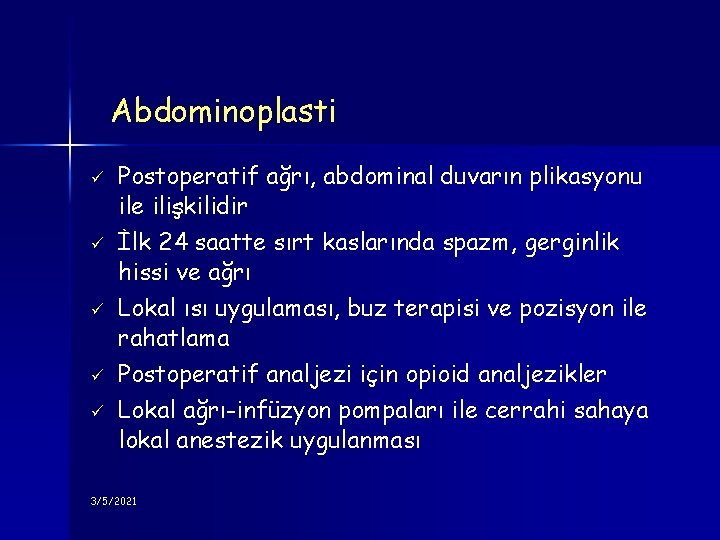 Abdominoplasti

✓ Postoperatif ağrı, abdominal duvarın plikasyonu ile ilişkilidir
✓ İlk 24 saatte sırt kaslarında spazm, gerginlik hissi ve ağrı
✓ Lokal ısı uygulaması, buz terapisi ve pozisyon ile rahatlama
✓ Postoperatif analjezi için opioid analjezikler
✓ Lokal ağrı-infüzyon pompaları ile cerrahi sahaya lokal anestezik uygulanması

3/5/2021